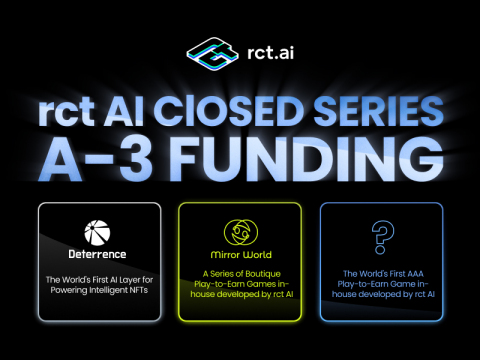 rct.ai

rct AI ClOSED SERIES A-3 FUNDING

Deterrence

The World's First AI Layer for Powering Intelligent NFTs

Mirror World

A Series of Boutique Play-to-Earn Games in-house developed by rct AI

?

The World's First AAA Play-to-Earn Game in-house developed by rct AI